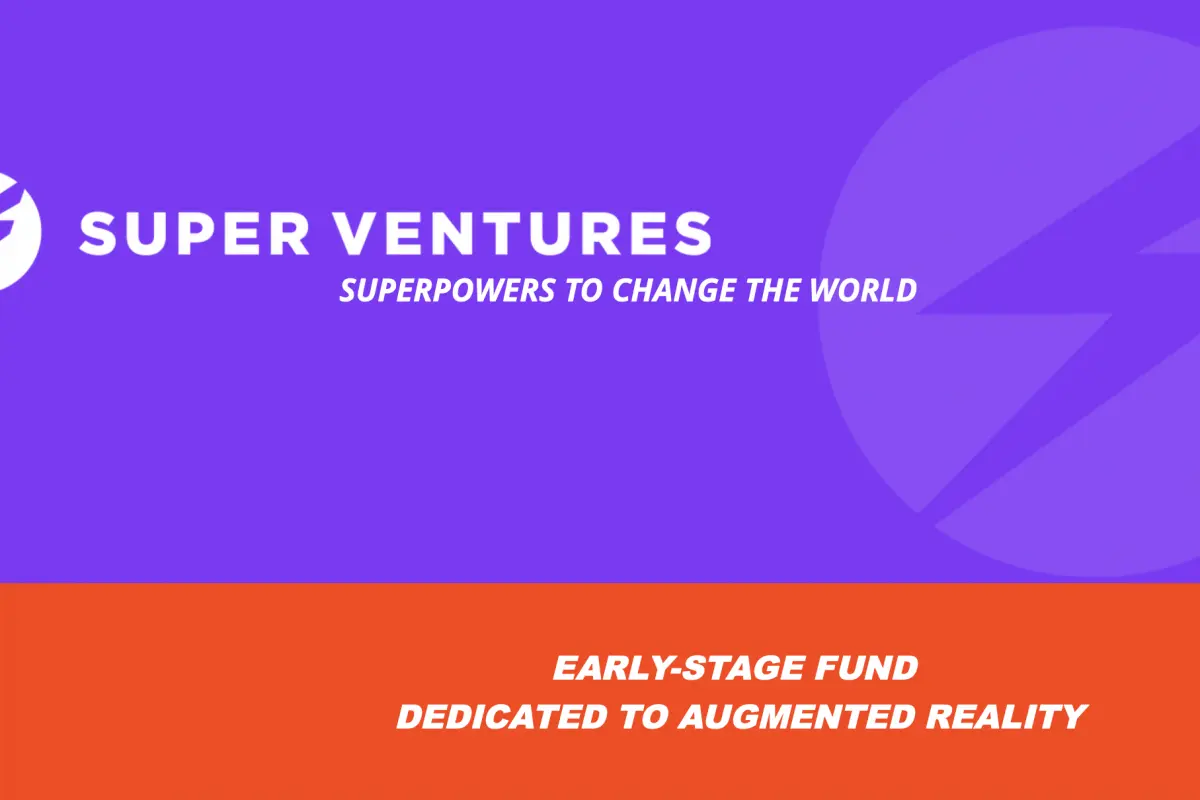 SUPER VENTURES

SUPERPOWERS TO CHANGE THE WORLD

EARLY-STAGE FUND
DEDICATED TO AUGMENTED REALITY